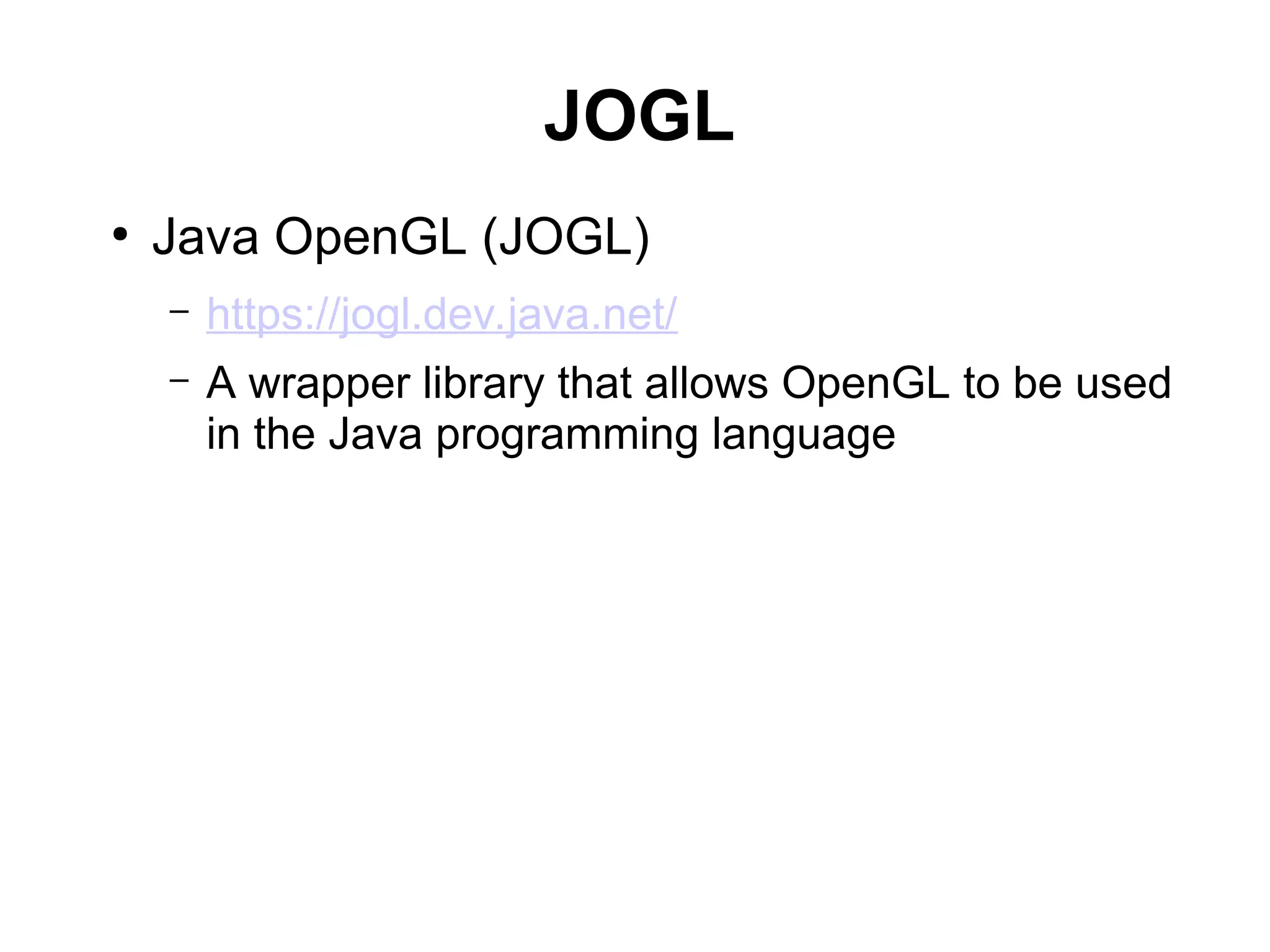 JOGL

• Java OpenGL (JOGL)

– https://jogl.dev.java.net/

– A wrapper library that allows OpenGL to be used in the Java programming language